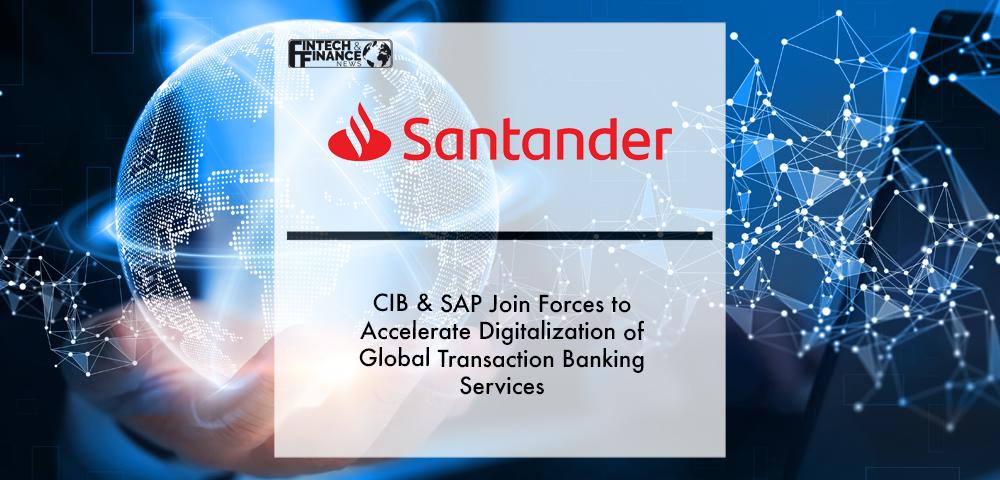 FINTECH & FINANCE NEWS

Santander

CIB & SAP Join Forces to Accelerate Digitalization of Global Transaction Banking Services